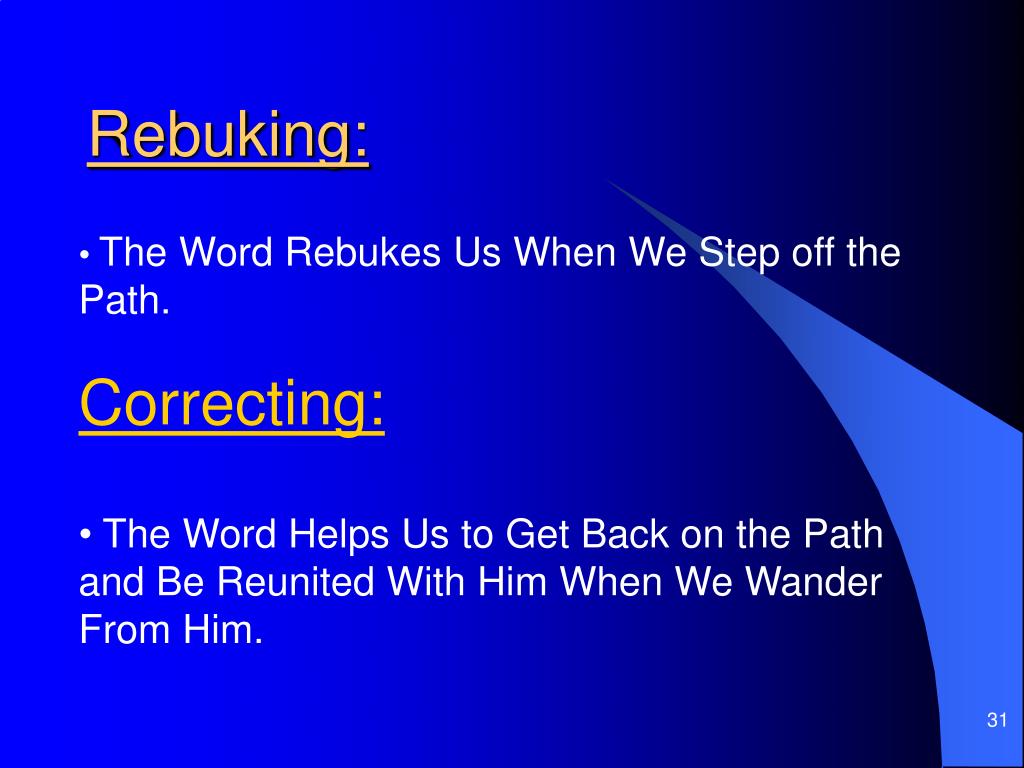 Rebuking:

• The Word Rebukes Us When We Step off the Path.

Correcting:

• The Word Helps Us to Get Back on the Path and Be Reunited With Him When We Wander From Him.

31